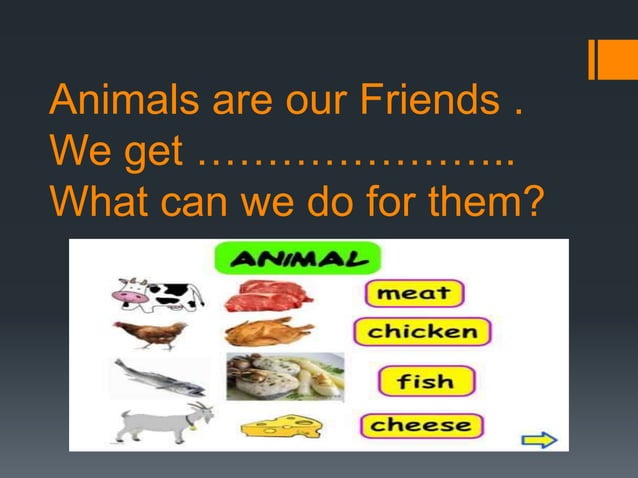 Animals are our Friends .
We get …………………..
What can we do for them?

ANIMAL

meat

chicken

fish

cheese